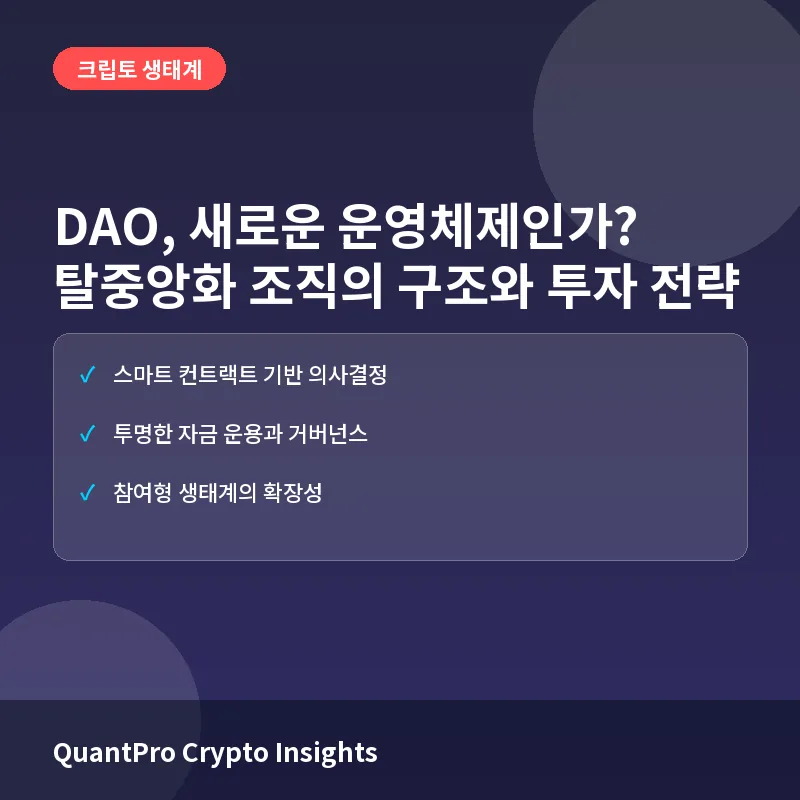 크립토 생태계

DAO, 새로운 운영체제인가?
탈중앙화 조직의 구조와 투자 전략

✓ 스마트 컨트랙트 기반 의사결정

✓ 투명한 자금 운용과 거버넌스

✓ 참여형 생태계의 확장성

QuantPro Crypto Insights